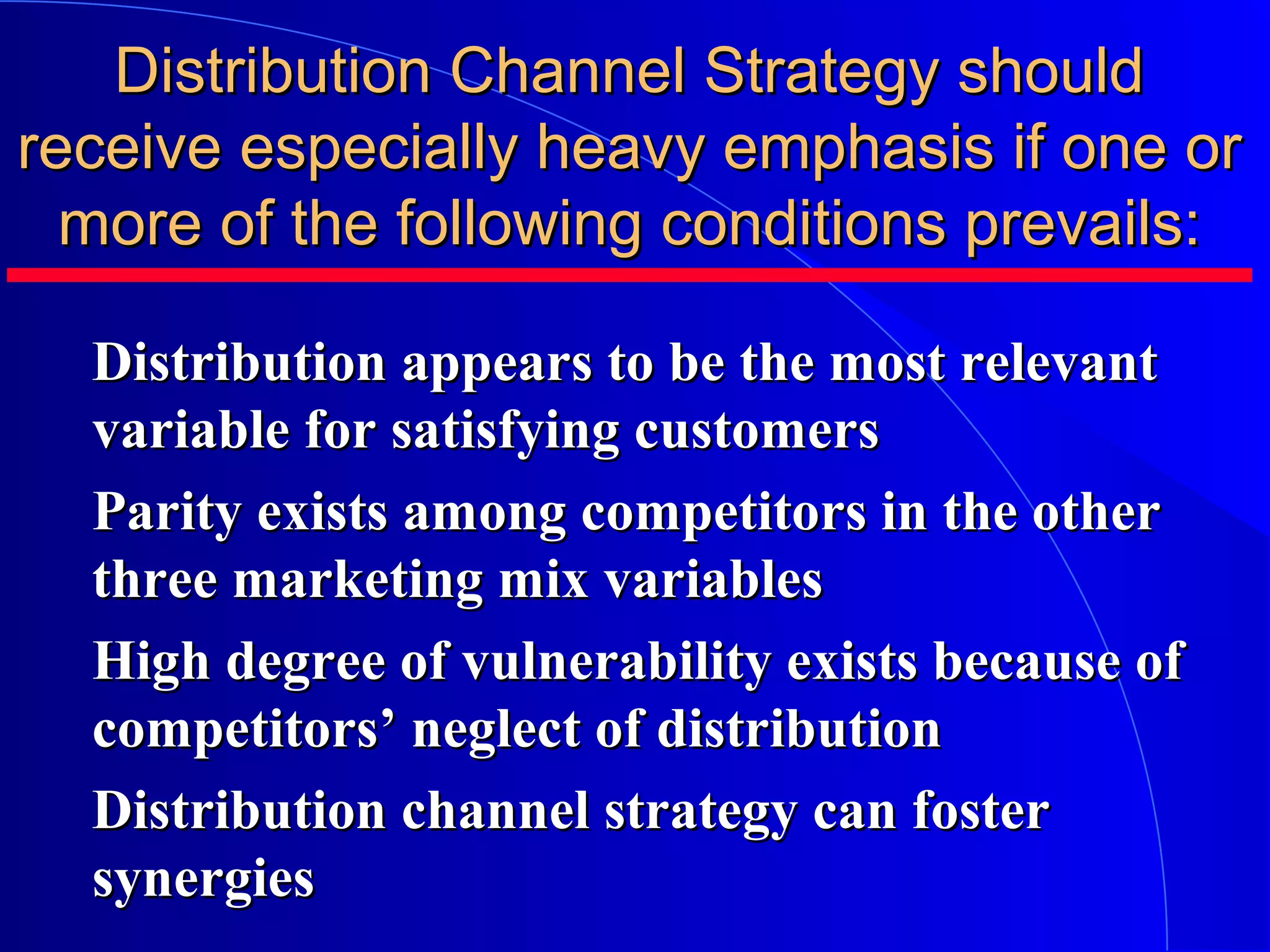 Distribution Channel Strategy should receive especially heavy emphasis if one or more of the following conditions prevails:

Distribution appears to be the most relevant variable for satisfying customers

Parity exists among competitors in the other three marketing mix variables

High degree of vulnerability exists because of competitors’ neglect of distribution

Distribution channel strategy can foster synergies